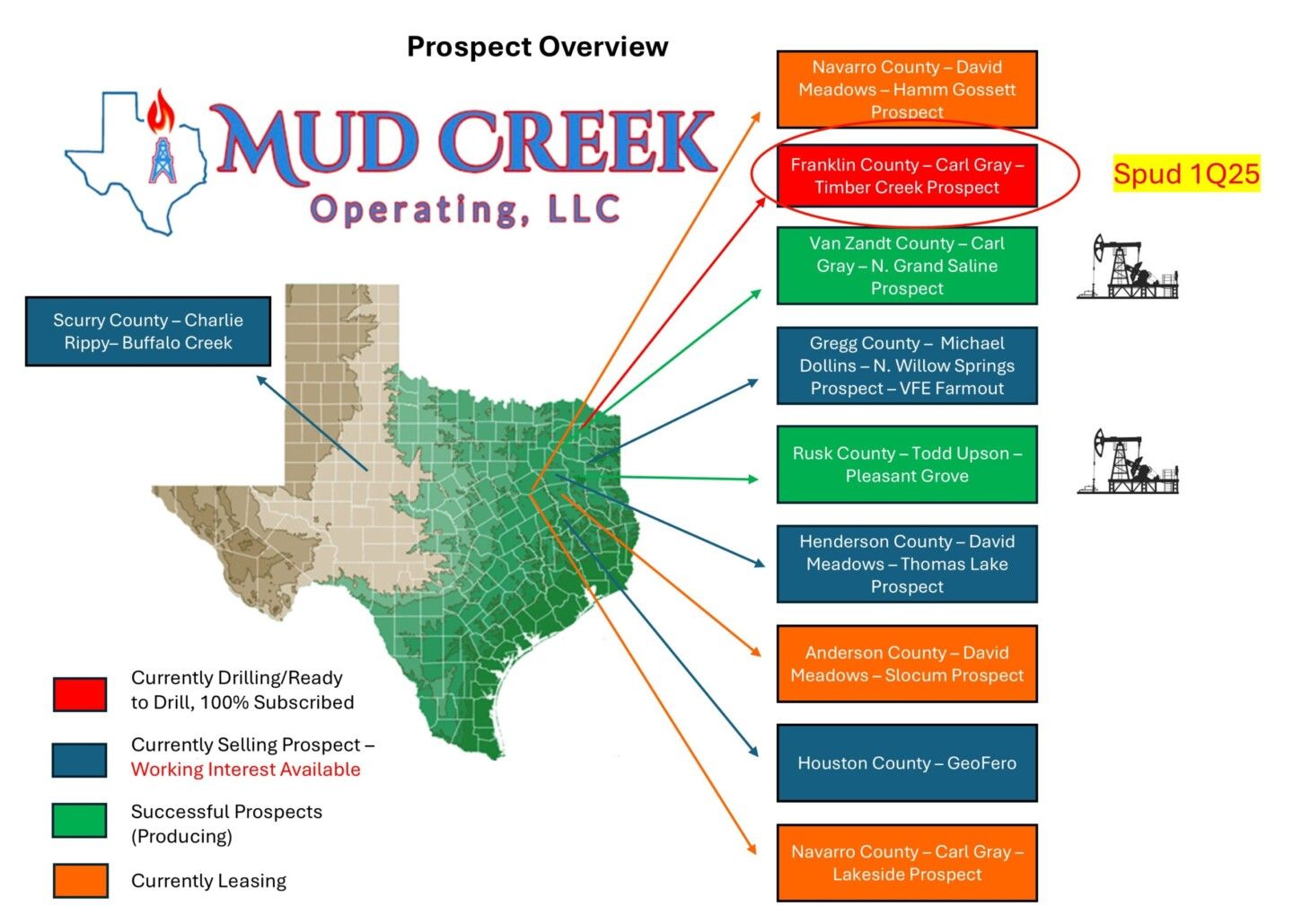 Prospect Overview

MUD CREEK
Operating, LLC

Scurry County – Charlie Rippy– Buffalo Creek

Navarro County – David Meadows – Hamm Gossett Prospect

Franklin County – Carl Gray – Timber Creek Prospect

Spud 1Q25

Van Zandt County – Carl Gray – N. Grand Saline Prospect

Gregg County – Michael Dollins – N. Willow Springs Prospect – VFE Farmout

Rusk County – Todd Upson – Pleasant Grove

Henderson County – David Meadows – Thomas Lake Prospect

Anderson County – David Meadows – Slocum Prospect

Houston County – GeoFero

Navarro County – Carl Gray – Lakeside Prospect

Currently Drilling/Ready to Drill, 100% Subscribed

Currently Selling Prospect – Working Interest Available

Successful Prospects (Producing)

Currently Leasing